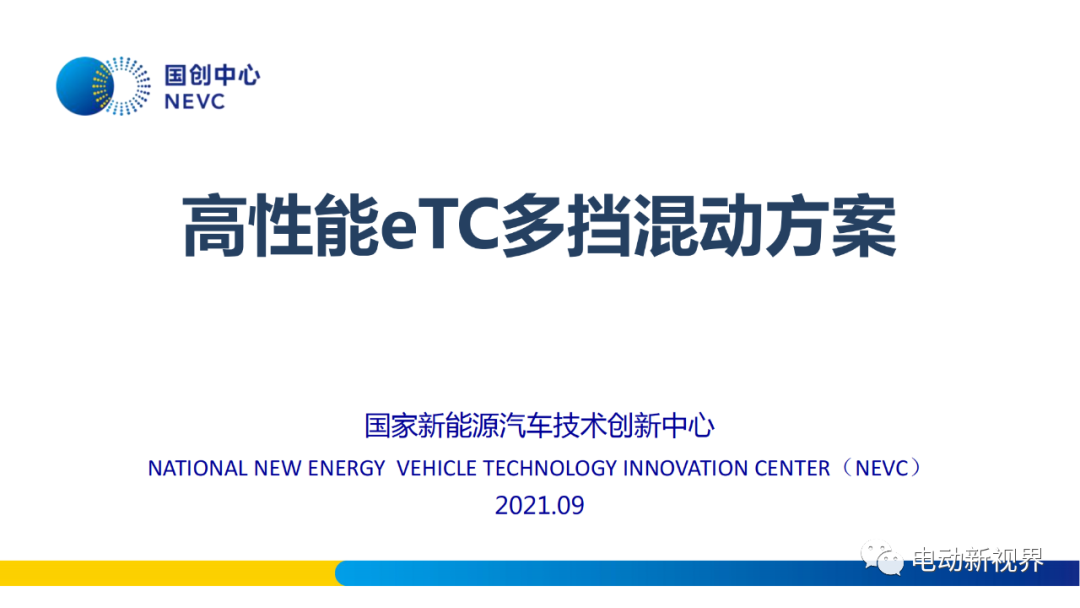 国创中心
NEVC

高性能eTC多挡混动方案

国家新能源汽车技术创新中心
NATIONAL NEW ENERGY VEHICLE TECHNOLOGY INNOVATION CENTER（NEVC）
2021.09

电动新视界